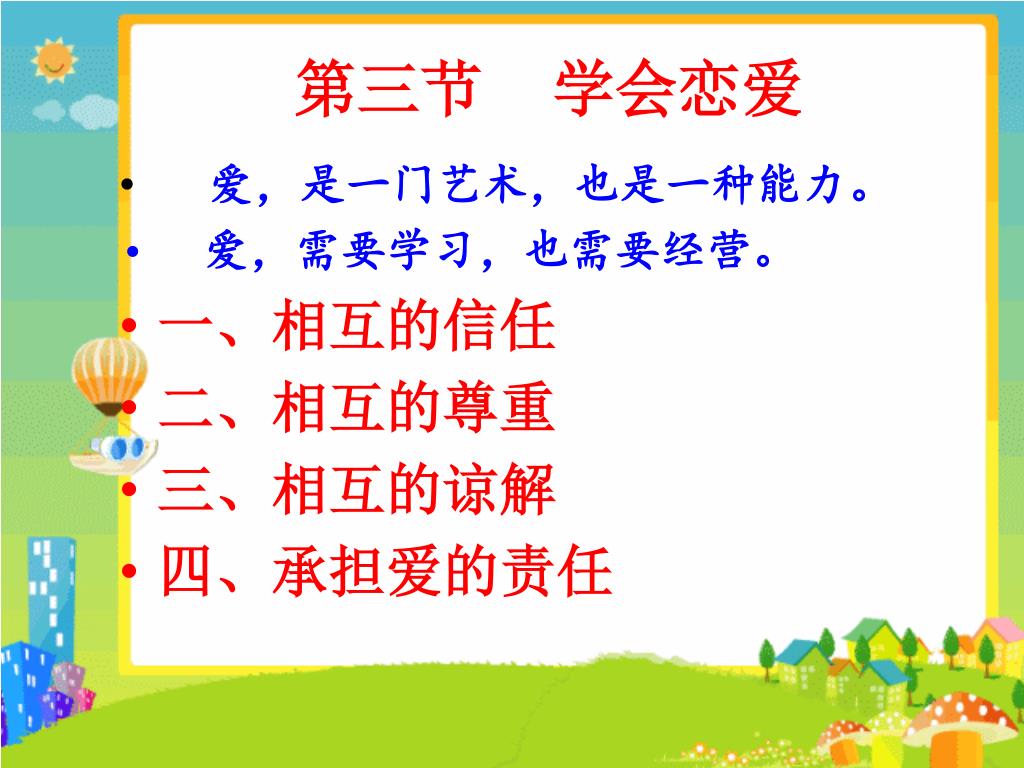 第三节　学会恋爱

• 爱，是一门艺术，也是一种能力。

• 爱，需要学习，也需要经营。

• 一、相互的信任

• 二、相互的尊重

• 三、相互的谅解

• 四、承担爱的责任